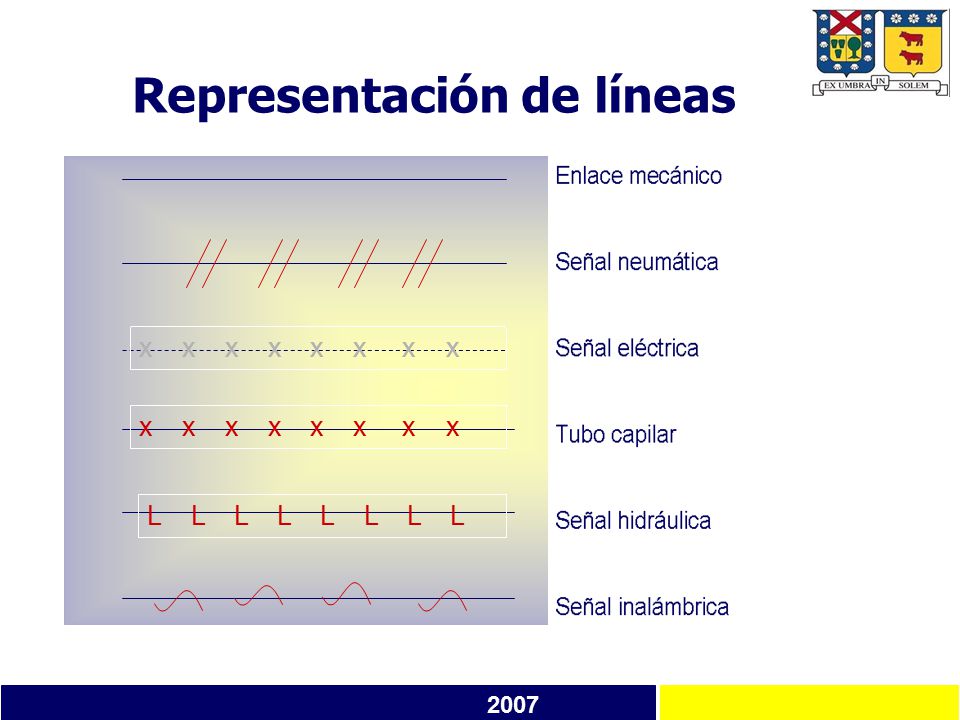 EX UMBRA IN SOLEM

Representación de líneas

Enlace mecánico

Señal neumática

X X X X X X X X

Señal eléctrica

X X X X X X X X

Tubo capilar

L L L L L L L L

Señal hidráulica

Señal inalámbrica

2007